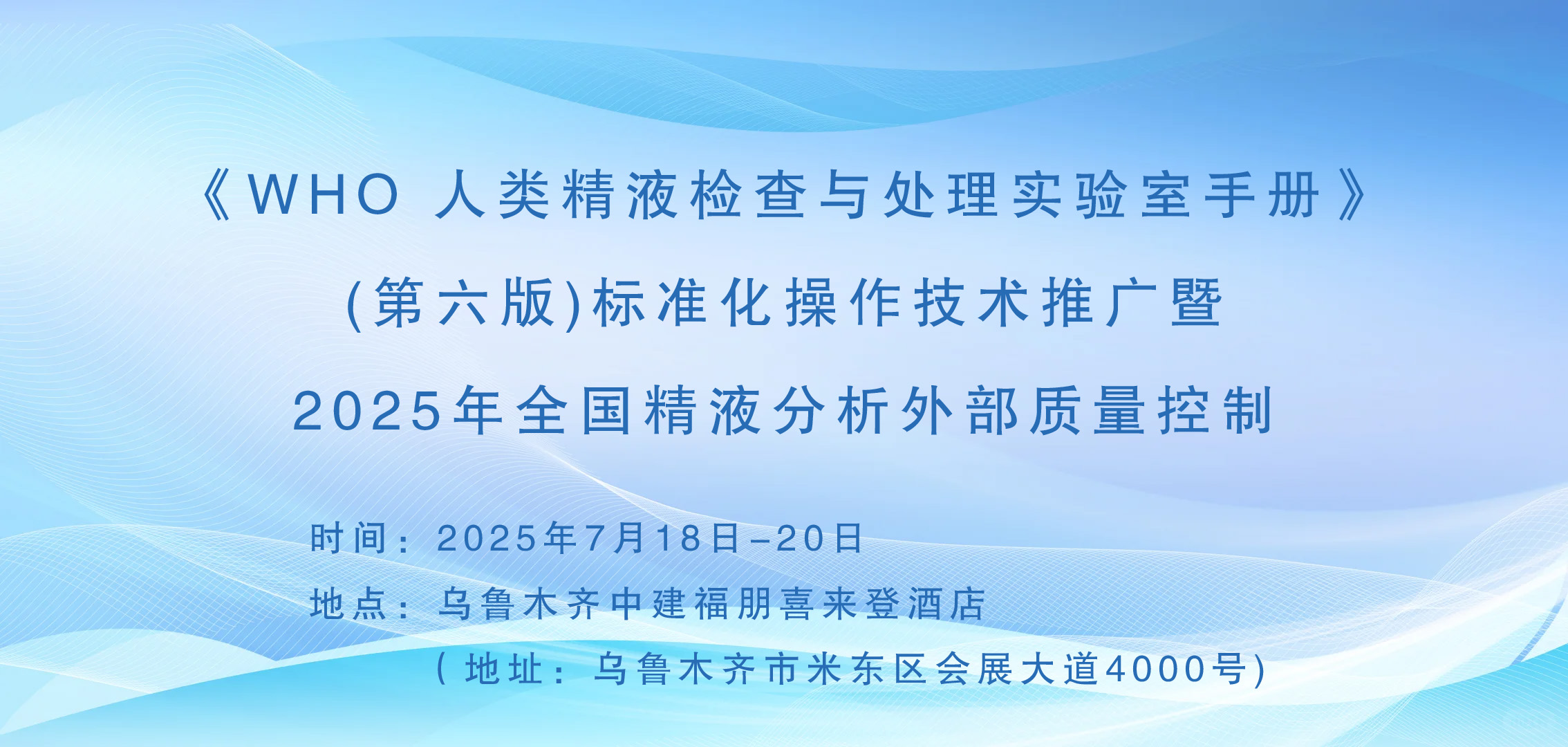 《WHO 人类精液检查与处理实验室手册》
(第六版)标准化操作技术推广暨
2025年全国精液分析外部质量控制

时间：2025年7月18日-20日
地点：乌鲁木齐中建福朋喜来登酒店
（地址：乌鲁木齐市米东区会展大道4000号）